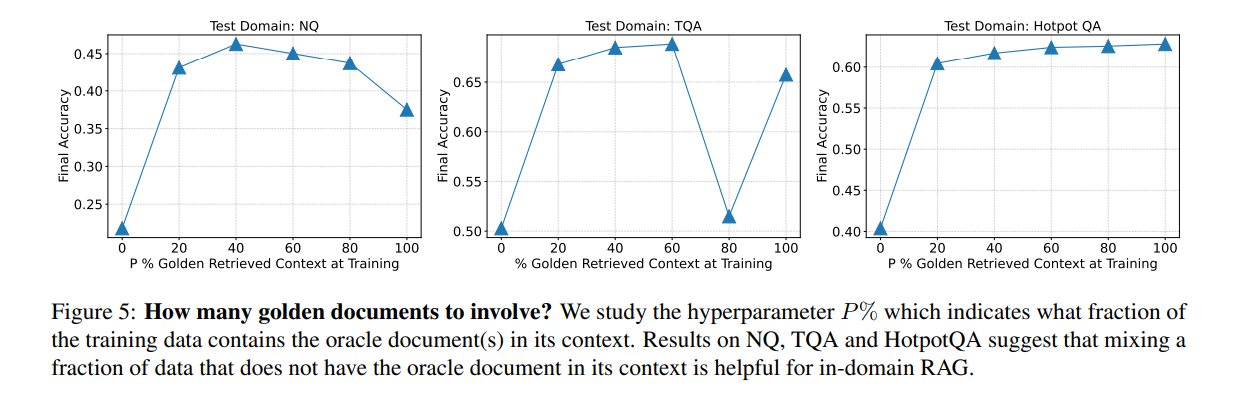 Test Domain: NQ

Final Accuracy

0.45
0.40
0.35
0.30
0.25

0 20 40 60 80 100

P % Golden Retrieved Context at Training

Test Domain: TQA

Final Accuracy

0.65
0.60
0.55
0.50

0 20 40 60 80 100

% Golden Retrieved Context at Training

Test Domain: Hotpot QA

Final Accuracy

0.60
0.55
0.50
0.45
0.40

0 20 40 60 80 100

P % Golden Retrieved Context at Training

Figure 5: **How many golden documents to involve?** We study the hyperparameter $P\%$ which indicates what fraction of the training data contains the oracle document(s) in its context. Results on NQ, TQA and HotpotQA suggest that mixing a fraction of data that does not have the oracle document in its context is helpful for in-domain RAG.